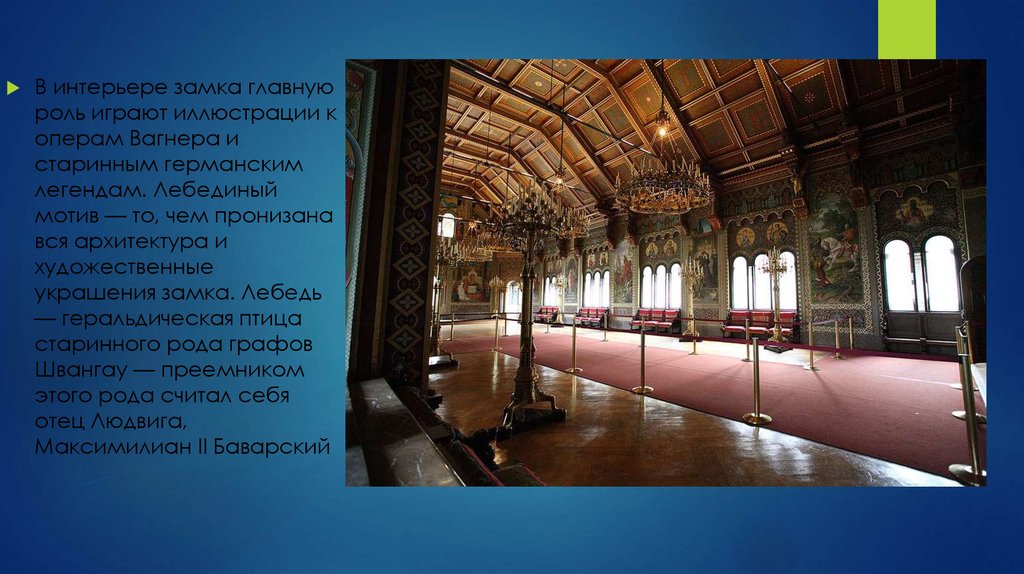 В интерьере замка главную роль играют иллюстрации к операм Вагнера и старинным германским легендам. Лебединый мотив — то, чем пронизана вся архитектура и художественные украшения замка. Лебедь — геральдическая птица старинного рода графов Швангау — преемником этого рода считал себя отец Людвига, Максимилиан II Баварский